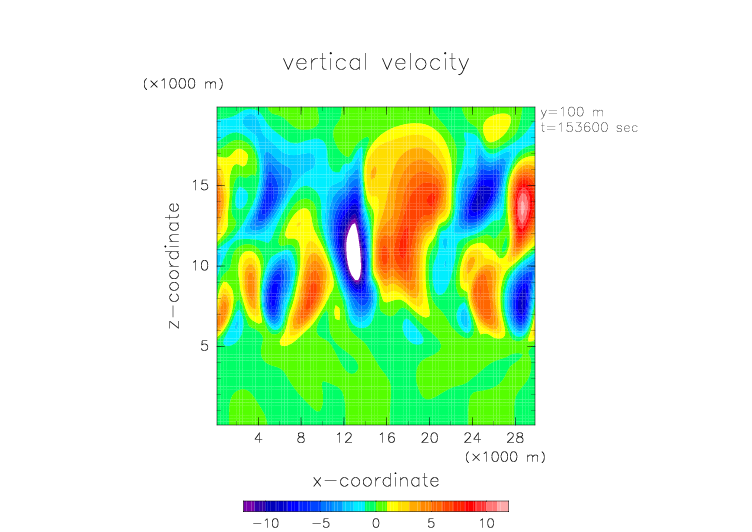 vertical velocity

(×1000 m)

y=100 m
t=153600 sec

z−coordinate

15

10

5

4 8 12 16 20 24 28

(×1000 m)

x−coordinate

−10 −5 0 5 10